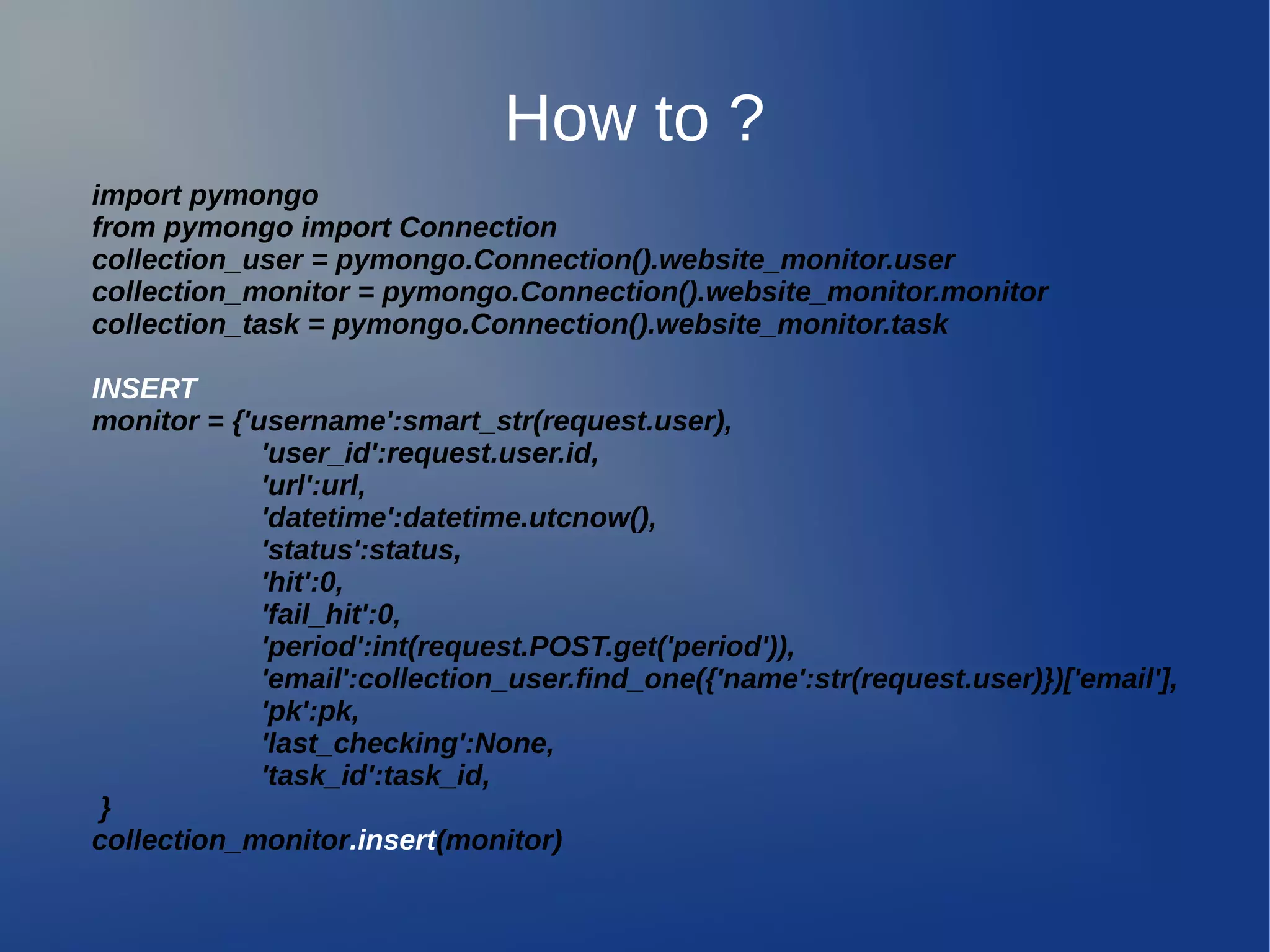 How to ?

import pymongo
from pymongo import Connection
collection_user = pymongo.Connection().website_monitor.user
collection_monitor = pymongo.Connection().website_monitor.monitor
collection_task = pymongo.Connection().website_monitor.task

INSERT
monitor = {'username':smart_str(request.user),
'user_id':request.user.id,
'url':url,
'datetime':datetime.utcnow(),
'status':status,
'hit':0,
'fail_hit':0,
'period':int(request.POST.get('period')),
'email':collection_user.find_one({'name':str(request.user)})['email'],
'pk':pk,
'last_checking':None,
'task_id':task_id,
}
collection_monitor.insert(monitor)